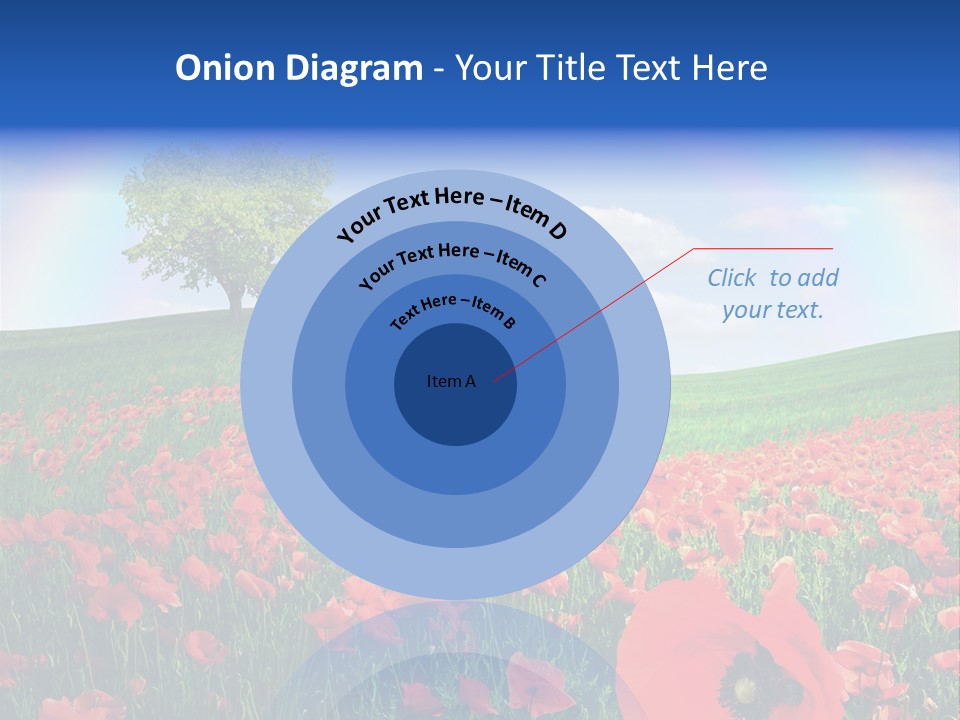 Onion Diagram - Your Title Text Here

Your Text Here – Item D

Your Text Here – Item C

Text Here – Item B

Item A

Click to add your text.